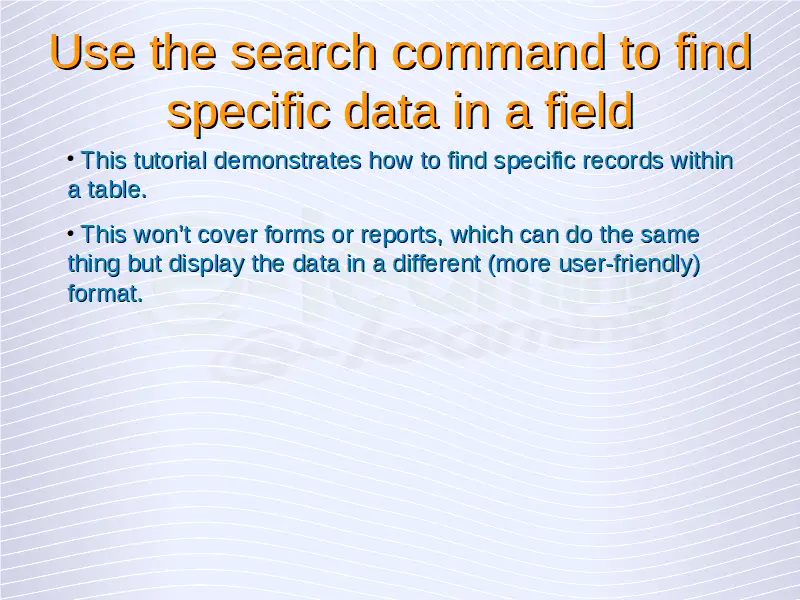 Use the search command to find specific data in a field

• This tutorial demonstrates how to find specific records within a table.

• This won't cover forms or reports, which can do the same thing but display the data in a different (more user-friendly) format.